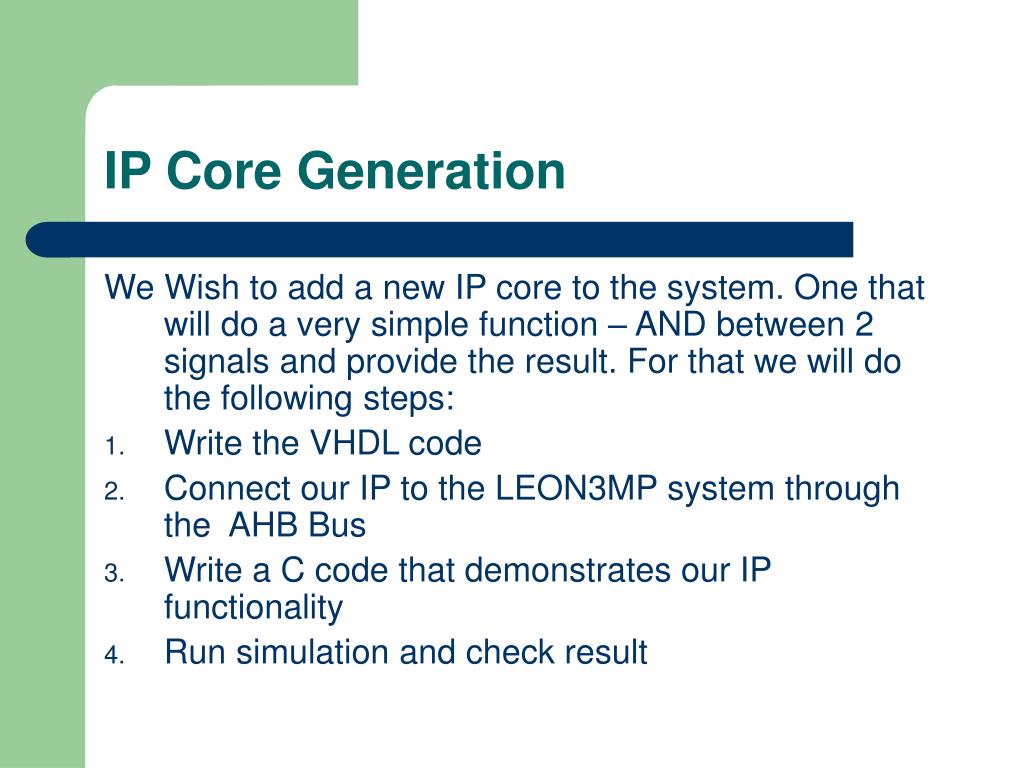 IP Core Generation

We Wish to add a new IP core to the system. One that will do a very simple function – AND between 2 signals and provide the result. For that we will do the following steps:

1. Write the VHDL code
2. Connect our IP to the LEON3MP system through the AHB Bus
3. Write a C code that demonstrates our IP functionality
4. Run simulation and check result